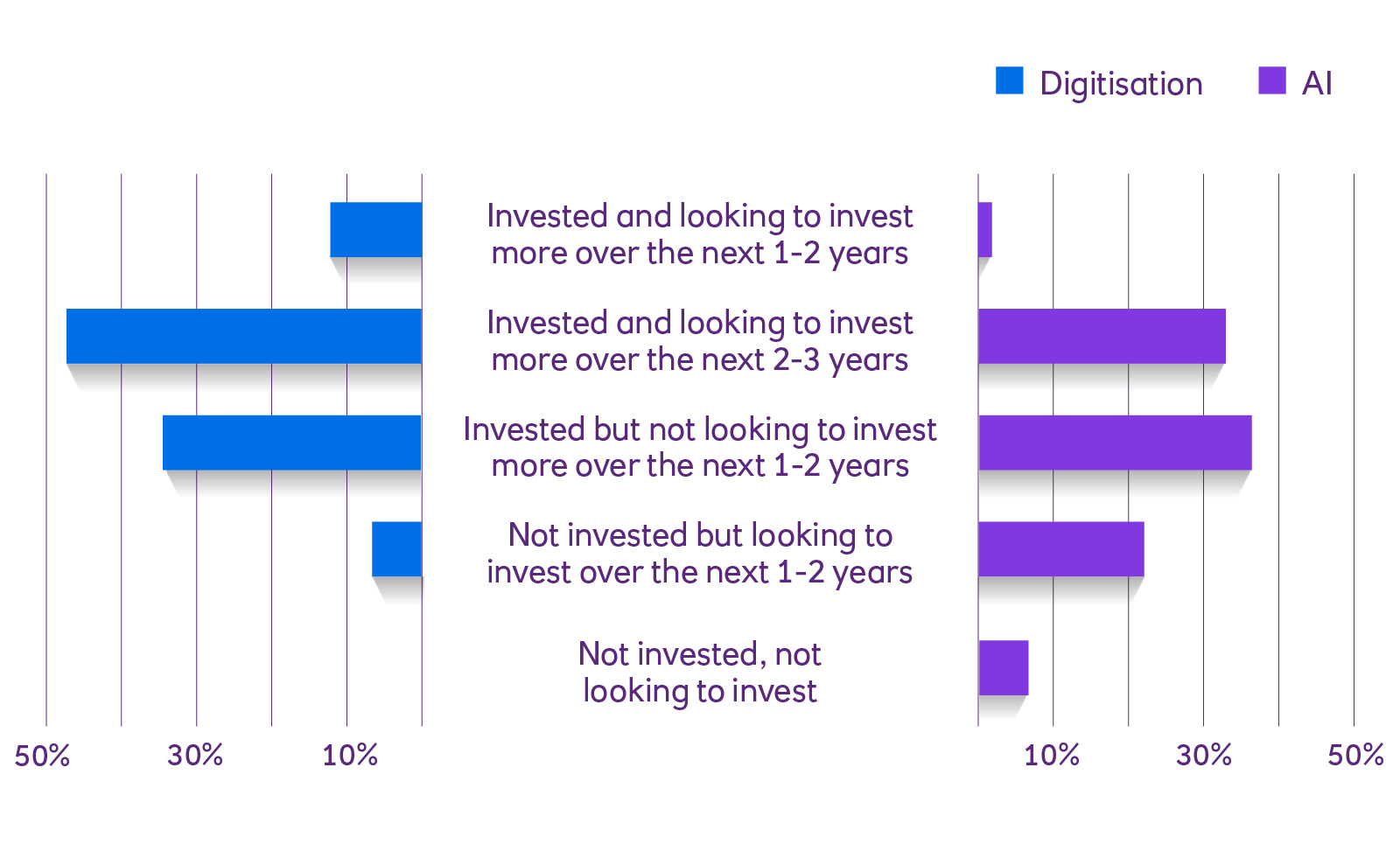 Digitisation AI

Invested and looking to invest more over the next 1-2 years

Invested and looking to invest more over the next 2-3 years

Invested but not looking to invest more over the next 1-2 years

Not invested but looking to invest over the next 1-2 years

Not invested, not looking to invest

50% 30% 10%

10% 30% 50%